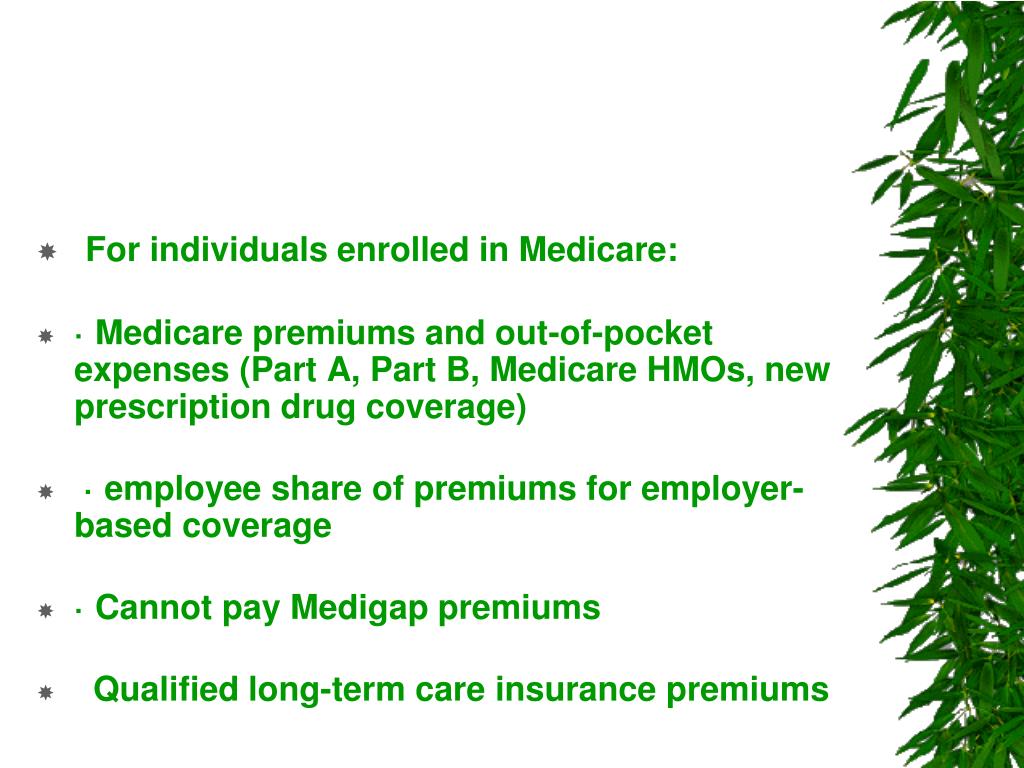 For individuals enrolled in Medicare:

· Medicare premiums and out-of-pocket expenses (Part A, Part B, Medicare HMOs, new prescription drug coverage)

· employee share of premiums for employer-based coverage

· Cannot pay Medigap premiums

Qualified long-term care insurance premiums